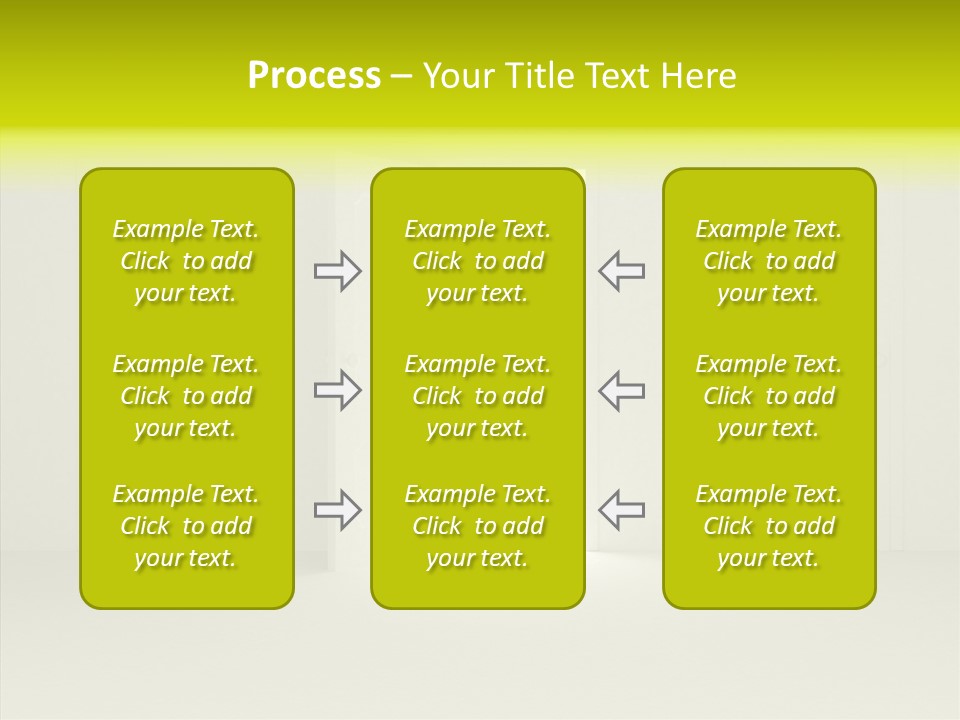 Process – Your Title Text Here

Example Text. Click to add your text.

Example Text. Click to add your text.

Example Text. Click to add your text.

Example Text. Click to add your text.

Example Text. Click to add your text.

Example Text. Click to add your text.

Example Text. Click to add your text.

Example Text. Click to add your text.

Example Text. Click to add your text.